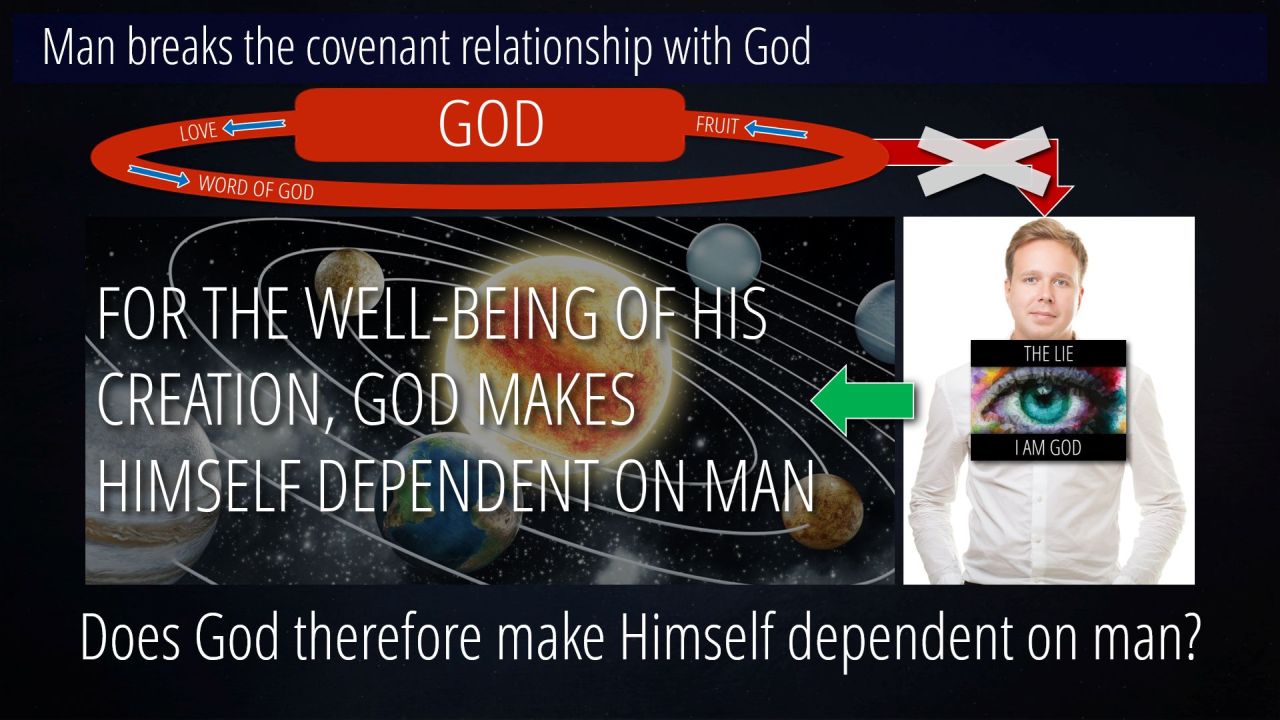 Man breaks the covenant relationship with God

LOVE

GOD

FRUIT

WORD OF GOD

FOR THE WELL-BEING OF HIS CREATION, GOD MAKES HIMSELF DEPENDENT ON MAN

THE LIE

I AM GOD

Does God therefore make Himself dependent on man?